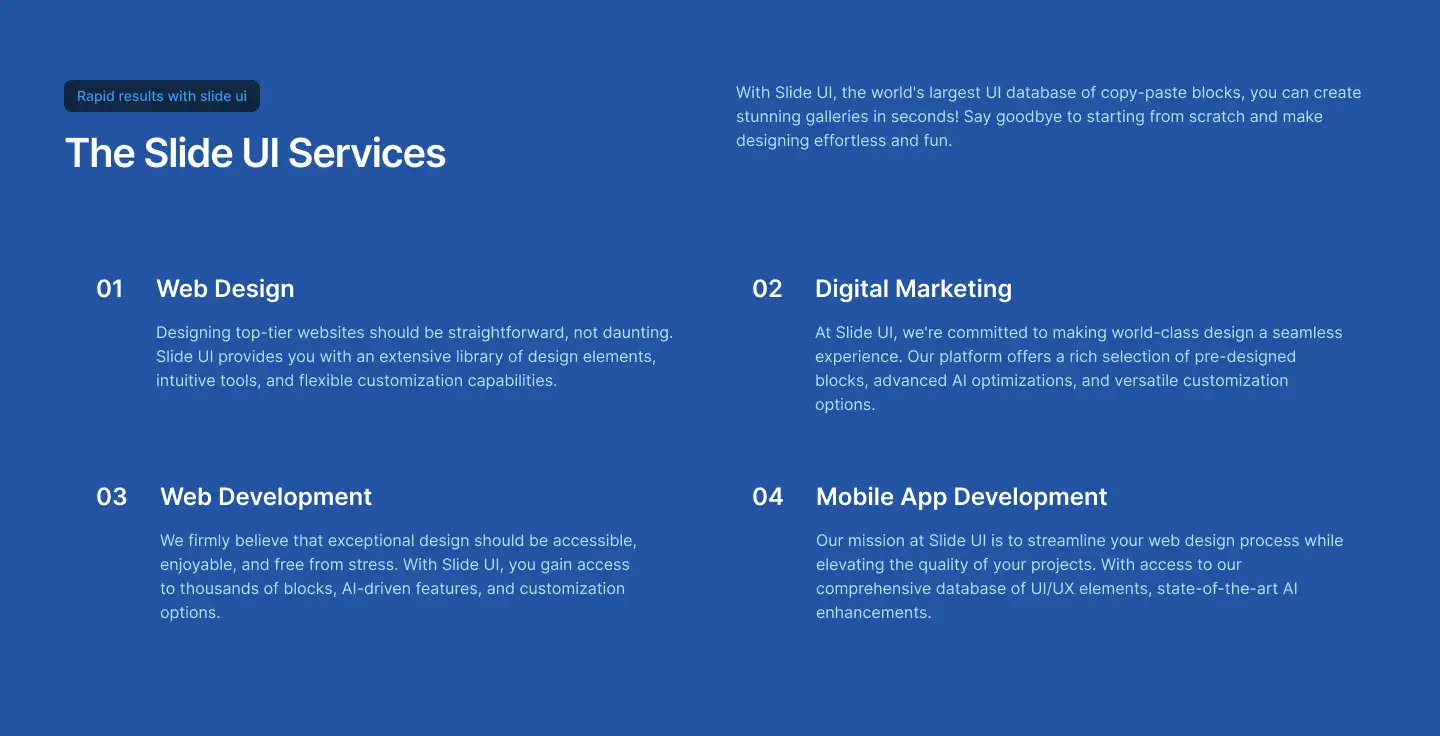 Rapid results with slide ui

The Slide UI Services

With Slide UI, the world's largest UI database of copy-paste blocks, you can create stunning galleries in seconds! Say goodbye to starting from scratch and make designing effortless and fun.

01 Web Design

Designing top-tier websites should be straightforward, not daunting. Slide UI provides you with an extensive library of design elements, intuitive tools, and flexible customization capabilities.

02 Digital Marketing

At Slide UI, we're committed to making world-class design a seamless experience. Our platform offers a rich selection of pre-designed blocks, advanced AI optimizations, and versatile customization options.

03 Web Development

We firmly believe that exceptional design should be accessible, enjoyable, and free from stress. With Slide UI, you gain access to thousands of blocks, AI-driven features, and customization options.

04 Mobile App Development

Our mission at Slide UI is to streamline your web design process while elevating the quality of your projects. With access to our comprehensive database of UI/UX elements, state-of-the-art AI enhancements.